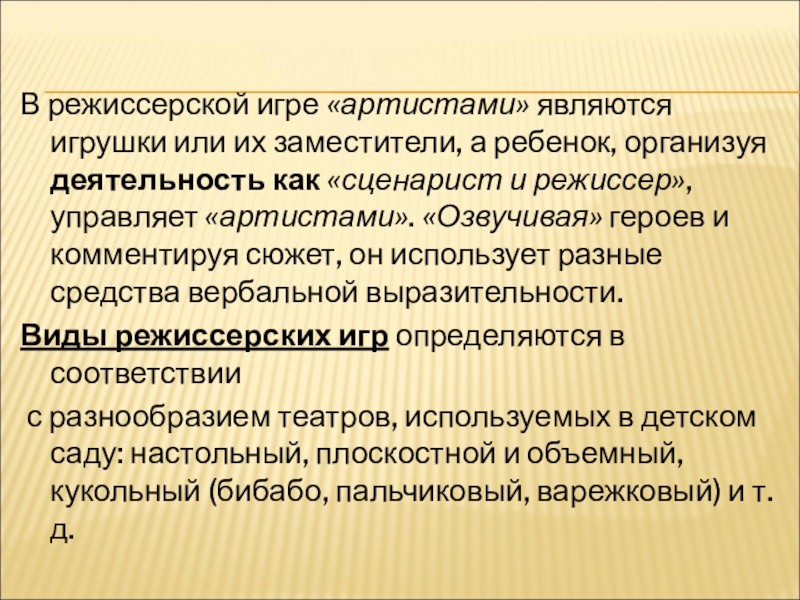 В режиссерской игре «артистами» являются игрушки или их заместители, а ребенок, организуя деятельность как «сценарист и режиссер», управляет «артистами». «Озвучивая» героев и комментируя сюжет, он использует разные средства вербальной выразительности.

Виды режиссерских игр определяются в соответствии

с разнообразием театров, используемых в детском саду: настольный, плоскостной и объемный, кукольный (бибабо, пальчиковый, варежковый) и т. д.